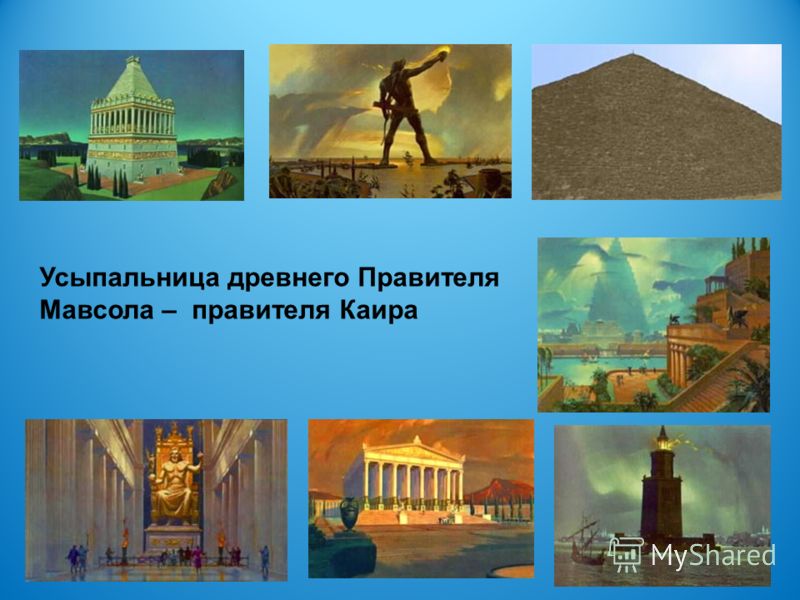 Усыпальница древнего Правителя Мавсола – правителя Каира

MyShared